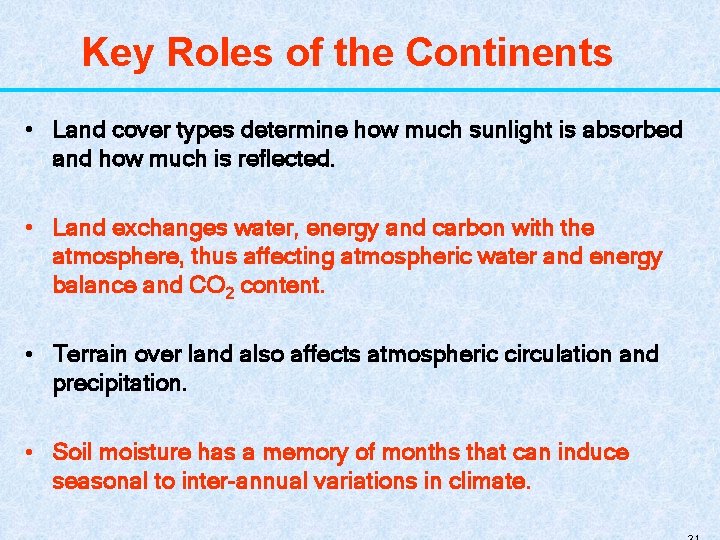 Key Roles of the Continents

• Land cover types determine how much sunlight is absorbed and how much is reflected.

• Land exchanges water, energy and carbon with the atmosphere, thus affecting atmospheric water and energy balance and $CO_2$ content.

• Terrain over land also affects atmospheric circulation and precipitation.

• Soil moisture has a memory of months that can induce seasonal to inter-annual variations in climate.

31